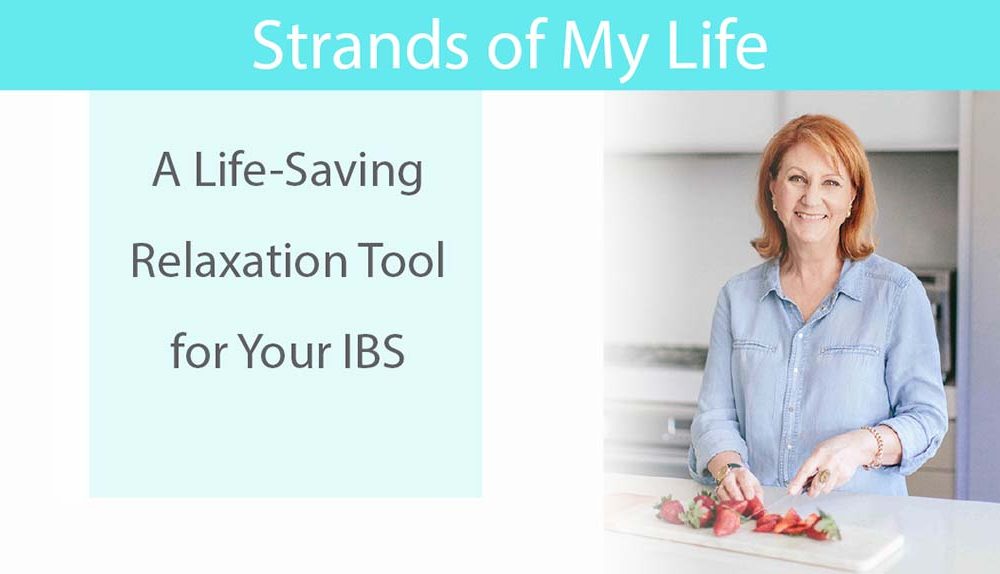 Strands of My Life

A Life-Saving Relaxation Tool for Your IBS